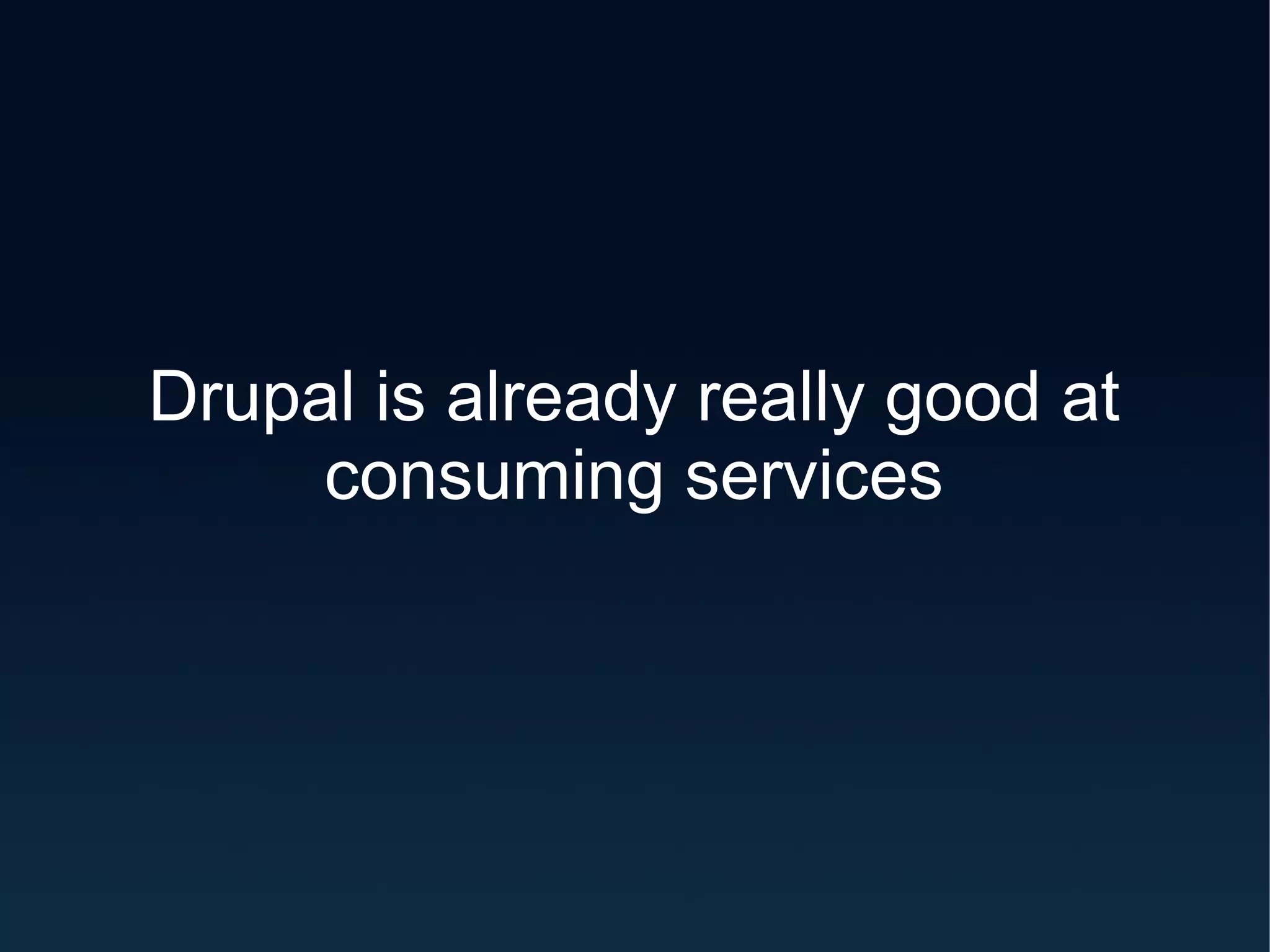 Drupal is already really good at consuming services